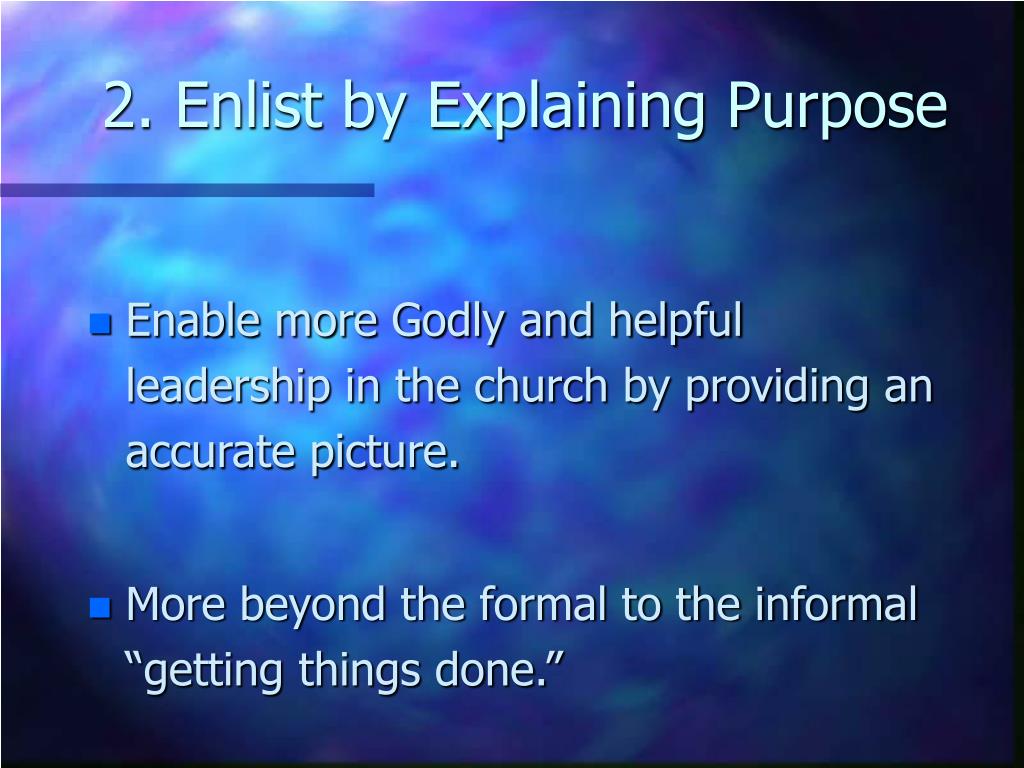 2. Enlist by Explaining Purpose

Enable more Godly and helpful leadership in the church by providing an accurate picture.

More beyond the formal to the informal “getting things done.”